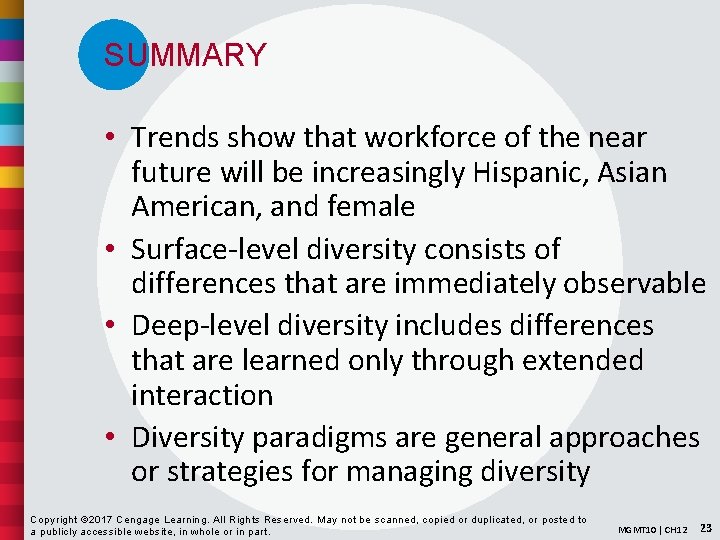 SUMMARY

• Trends show that workforce of the near future will be increasingly Hispanic, Asian American, and female
• Surface-level diversity consists of differences that are immediately observable
• Deep-level diversity includes differences that are learned only through extended interaction
• Diversity paradigms are general approaches or strategies for managing diversity

Copyright ©2017 Cengage Learning. All Rights Reserved. May not be scanned, copied or duplicated, or posted to a publicly accessible website, in whole or in part.

MGMT10 | CH12 23